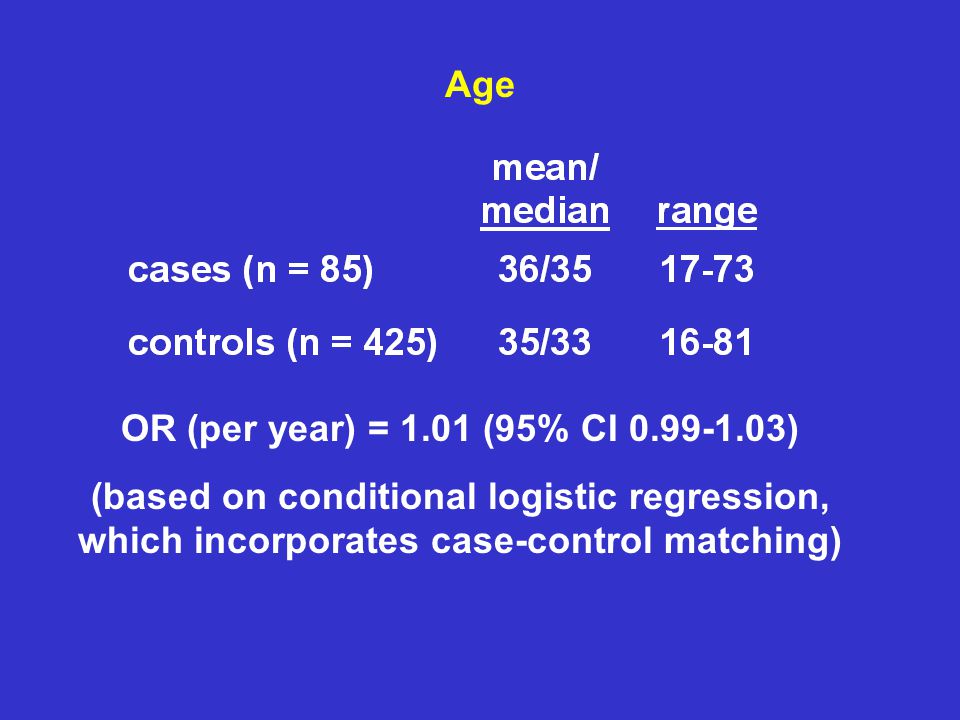 Age

|  | mean/ median | range |
|---|---|---|
| cases (n = 85) | 36/35 | 17-73 |
| controls (n = 425) | 35/33 | 16-81 |

OR (per year) = 1.01 (95% CI 0.99-1.03)

(based on conditional logistic regression, which incorporates case-control matching)